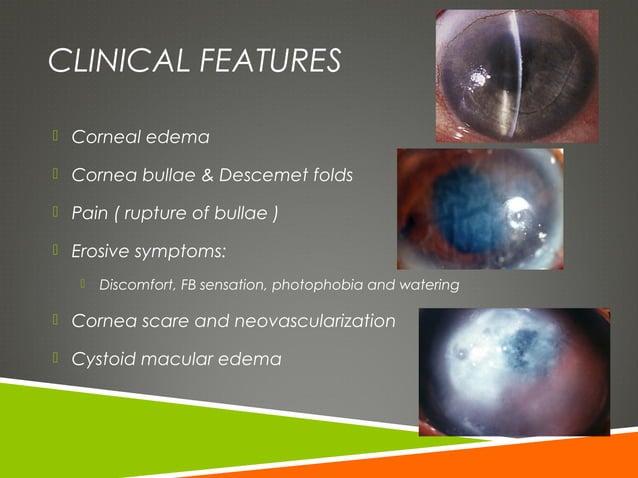 CLINICAL FEATURES

Corneal edema

Cornea bullae & Descemet folds

Pain ( rupture of bullae )

Erosive symptoms:

Discomfort, FB sensation, photophobia and watering

Cornea scare and neovascularization

Cystoid macular edema